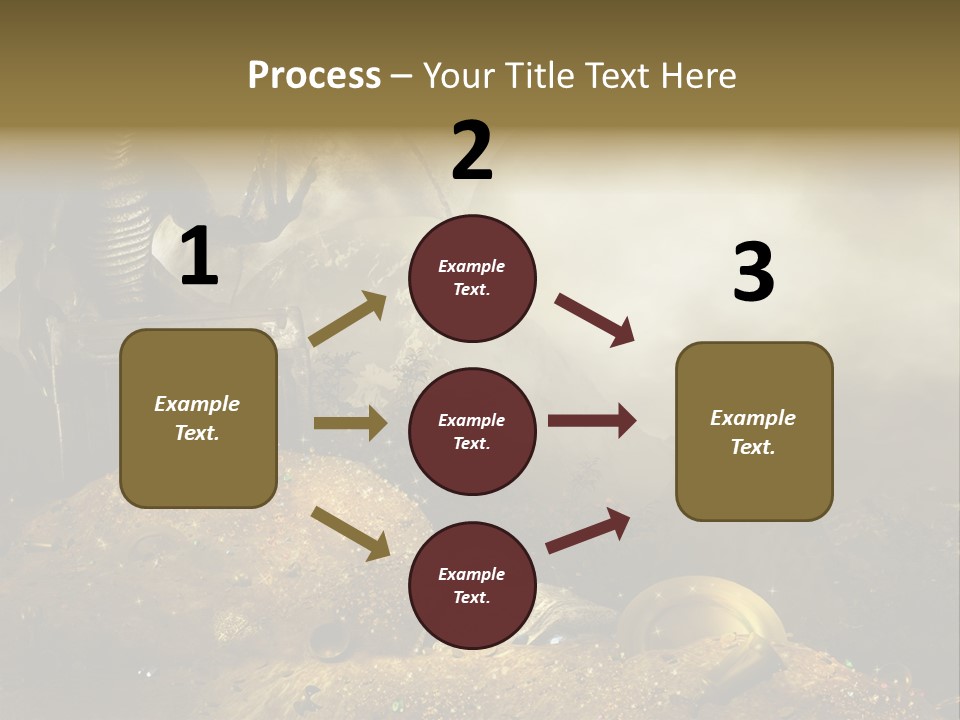 Process – Your Title Text Here

1

Example Text.

2

Example Text.

Example Text.

Example Text.

3

Example Text.